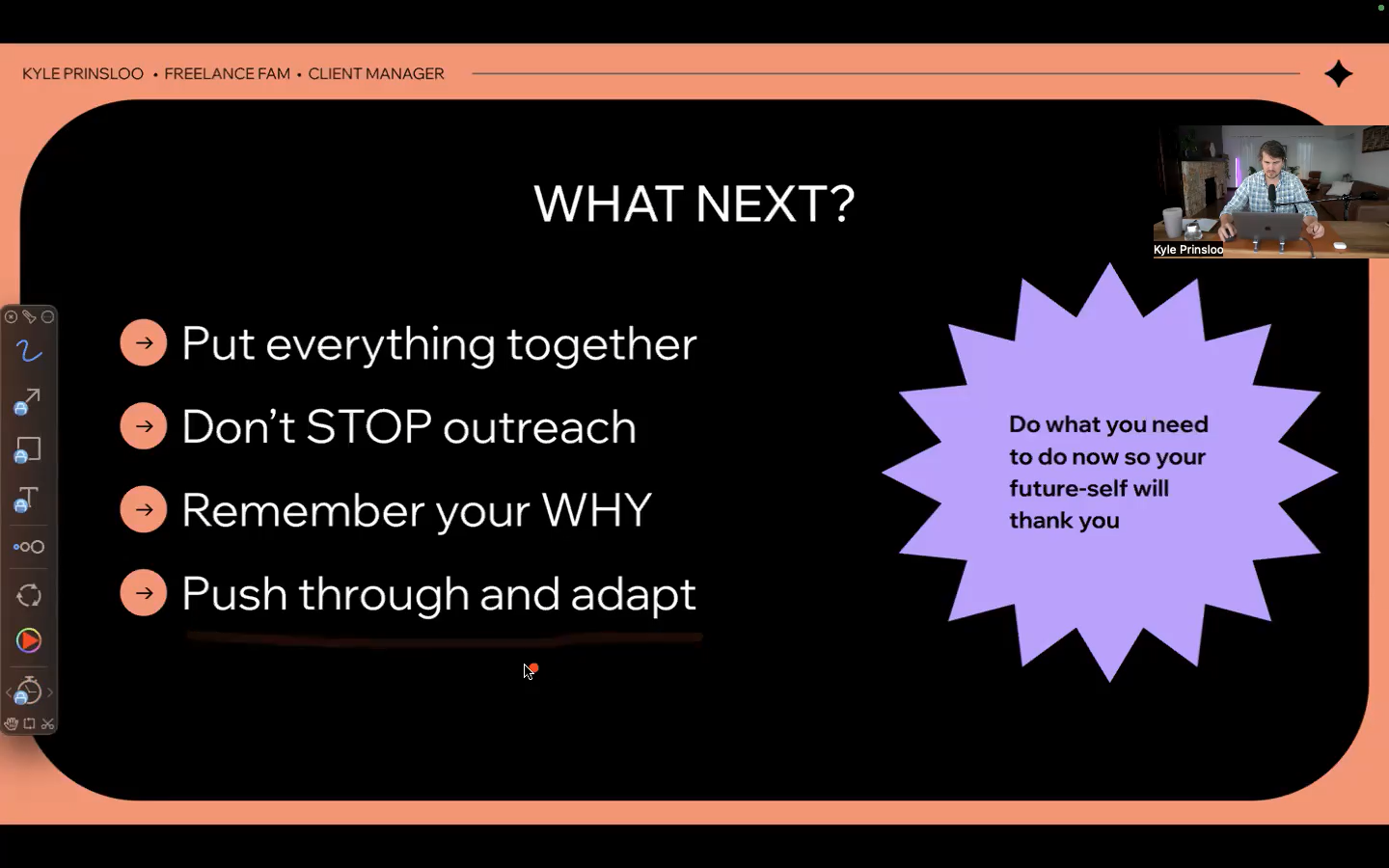 KYLE PRINSLOO • FREELANCE FAM • CLIENT MANAGER

Kyle Prinsloo

WHAT NEXT?

→ Put everything together

→ Don't STOP outreach

→ Remember your WHY

→ Push through and adapt

Do what you need to do now so your future-self will thank you